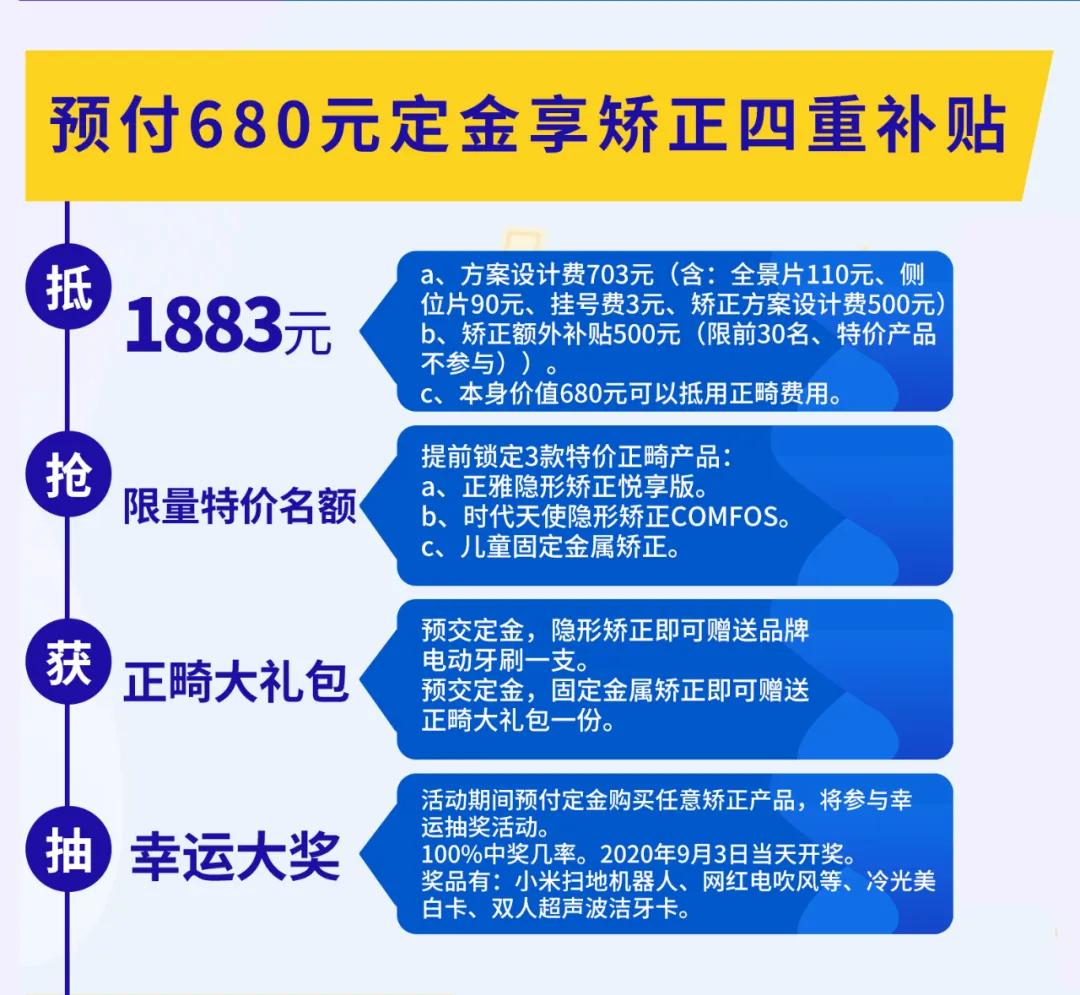 预付680元定金享矫正四重补贴

抵
1883元

a、方案设计费703元（含：全景片110元、侧位片90元、挂号费3元、矫正方案设计费500元）
b、矫正额外补贴500元（限前30名、特价产品不参与））。
c、本身价值680元可以抵用正畸费用。

抢
限量特价名额

提前锁定3款特价正畸产品：
a、正雅隐形矫正悦享版。
b、时代天使隐形矫正COMFOS。
c、儿童固定金属矫正。

获
正畸大礼包

预交定金，隐形矫正即可赠送品牌电动牙刷一支。
预交定金，固定金属矫正即可赠送正畸大礼包一份。

抽
幸运大奖

活动期间预付定金购买任意矫正产品，将参与幸运抽奖活动。
100%中奖几率。2020年9月3日当天开奖。
奖品有：小米扫地机器人、网红电吹风等、冷光美白卡、双人超声波洁牙卡。